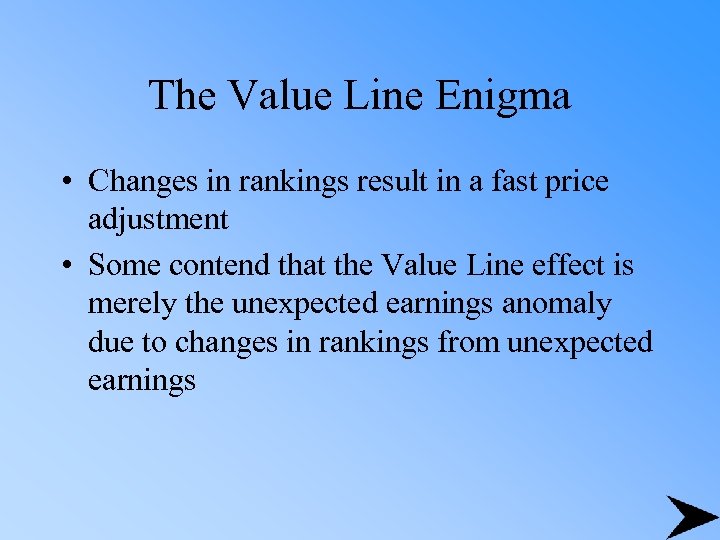 The Value Line Enigma

• Changes in rankings result in a fast price adjustment

• Some contend that the Value Line effect is merely the unexpected earnings anomaly due to changes in rankings from unexpected earnings